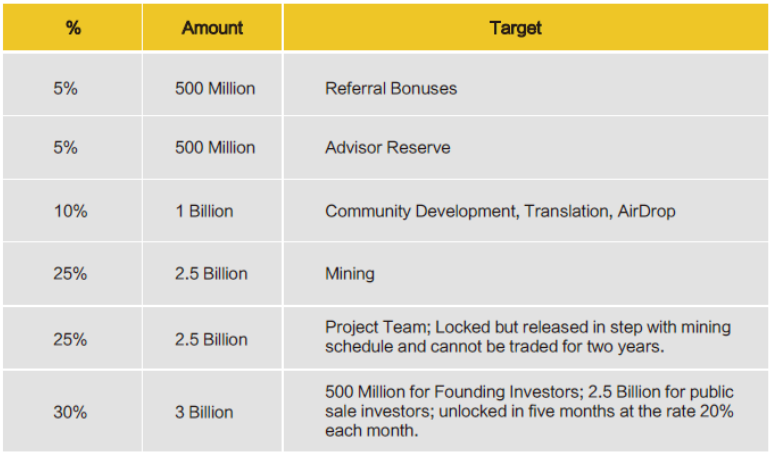 | % | Amount | Target |
|---|---|---|
| 5% | 500 Million | Referral Bonuses |
| 5% | 500 Million | Advisor Reserve |
| 10% | 1 Billion | Community Development, Translation, AirDrop |
| 25% | 2.5 Billion | Mining |
| 25% | 2.5 Billion | Project Team; Locked but released in step with mining schedule and cannot be traded for two years. |
| 30% | 3 Billion | 500 Million for Founding Investors; 2.5 Billion for public sale investors; unlocked in five months at the rate 20% each month. |